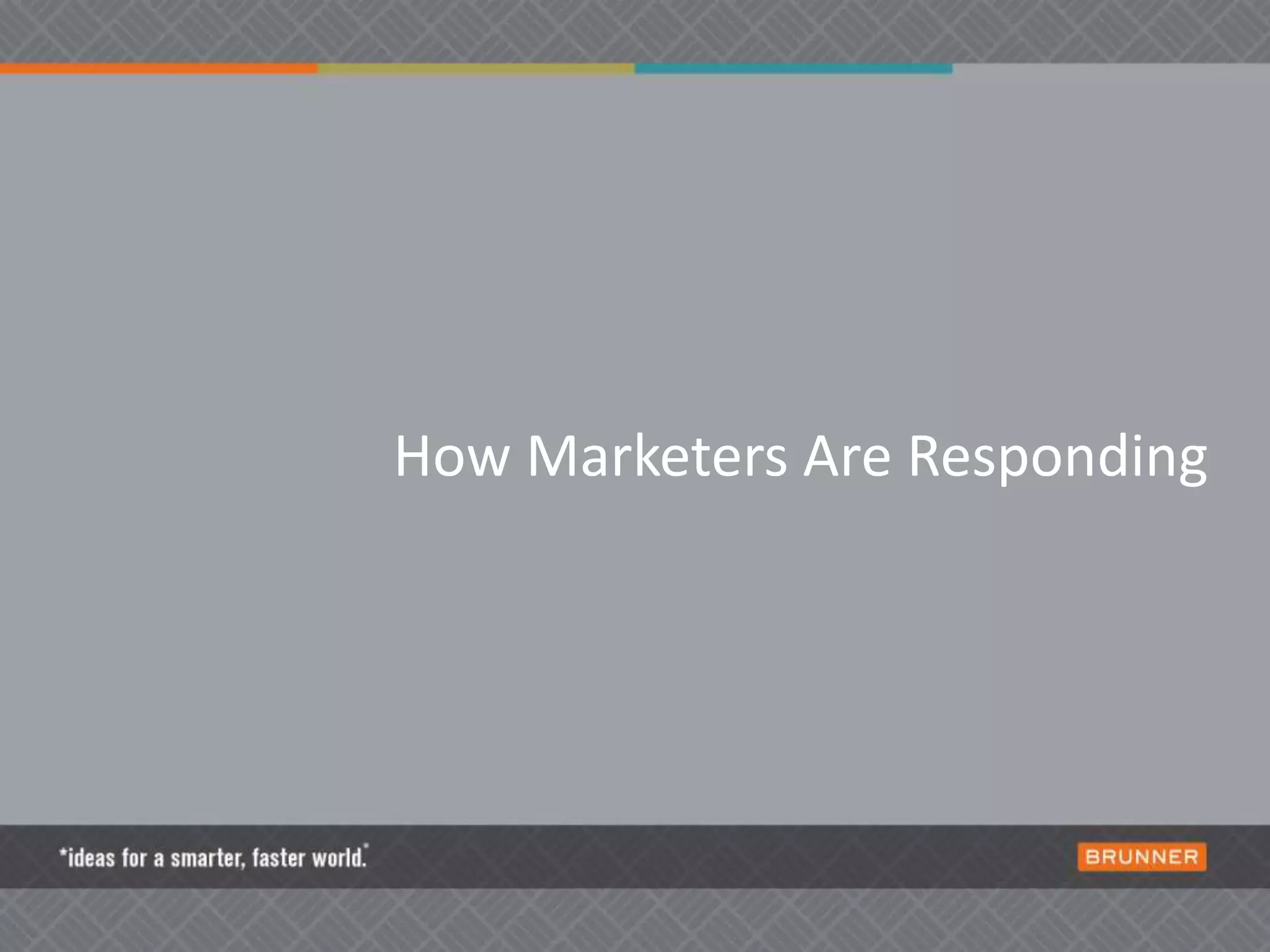 How Marketers Are Responding

*ideas for a smarter, faster world.*

BRUNNER